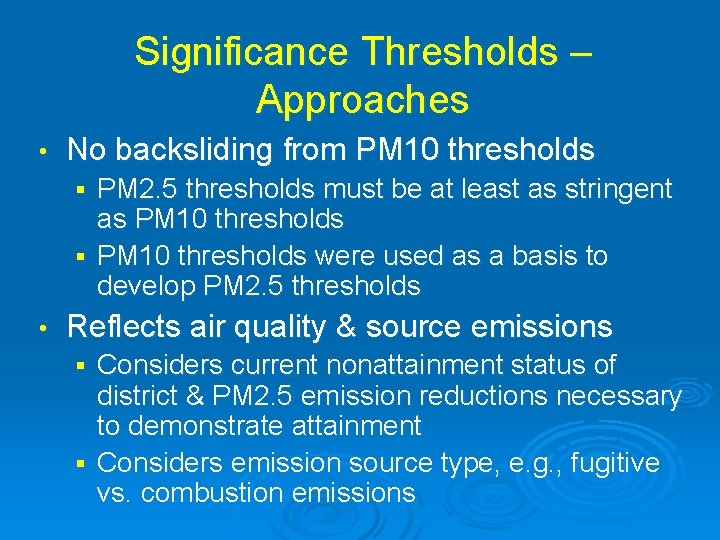 Significance Thresholds – Approaches

• No backsliding from PM10 thresholds
  ▪ PM2.5 thresholds must be at least as stringent as PM10 thresholds
  ▪ PM10 thresholds were used as a basis to develop PM2.5 thresholds

• Reflects air quality & source emissions
  ▪ Considers current nonattainment status of district & PM2.5 emission reductions necessary to demonstrate attainment
  ▪ Considers emission source type, e.g., fugitive vs. combustion emissions